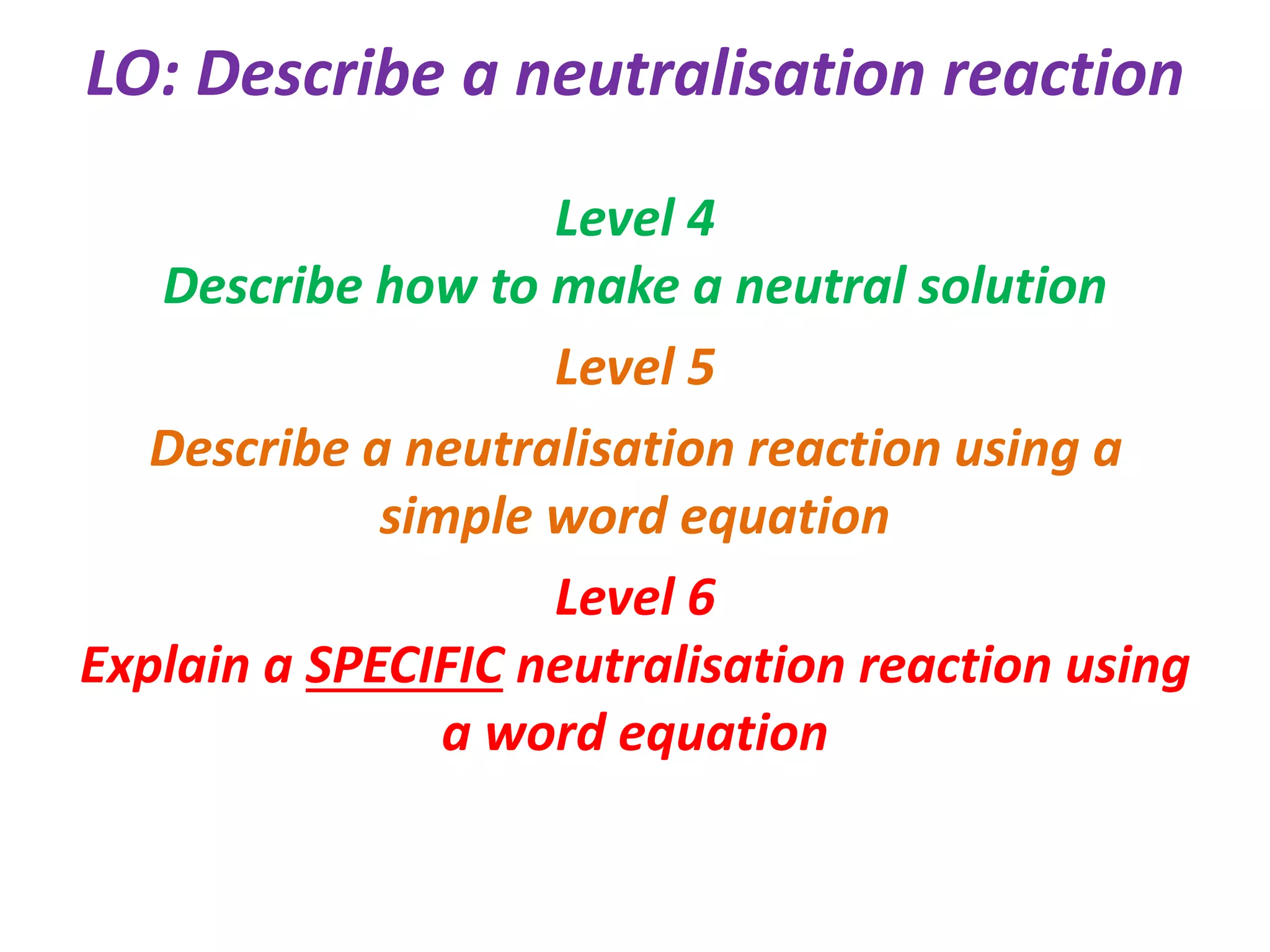 LO: Describe a neutralisation reaction

Level 4
Describe how to make a neutral solution

Level 5
Describe a neutralisation reaction using a simple word equation

Level 6
Explain a SPECIFIC neutralisation reaction using a word equation